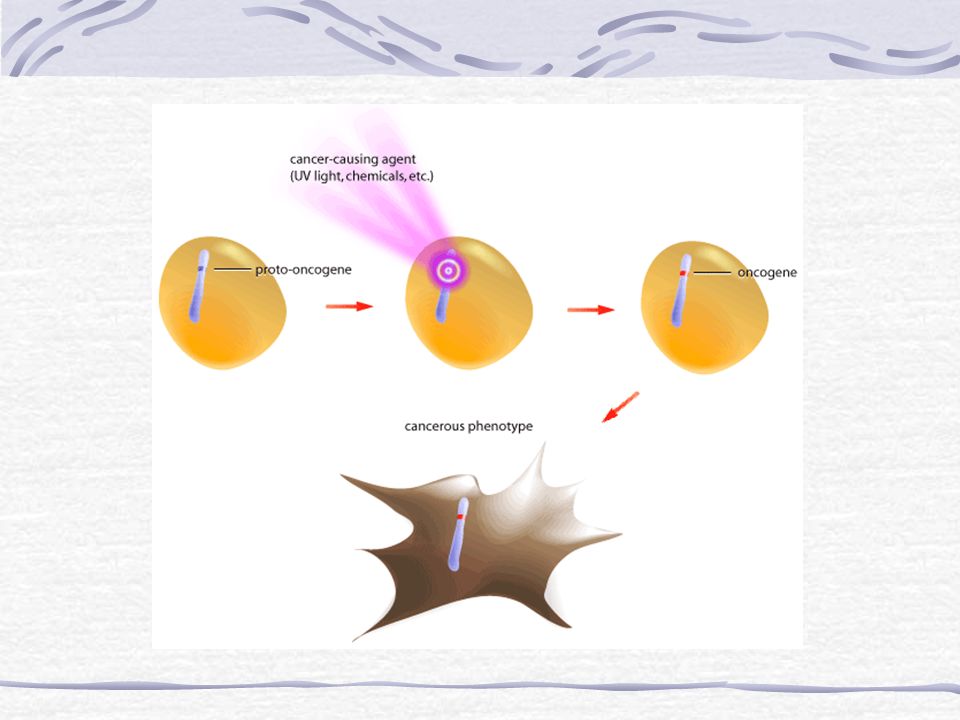 cancer-causing agent
(UV light, chemicals, etc.)

proto-oncogene

oncogene

cancerous phenotype